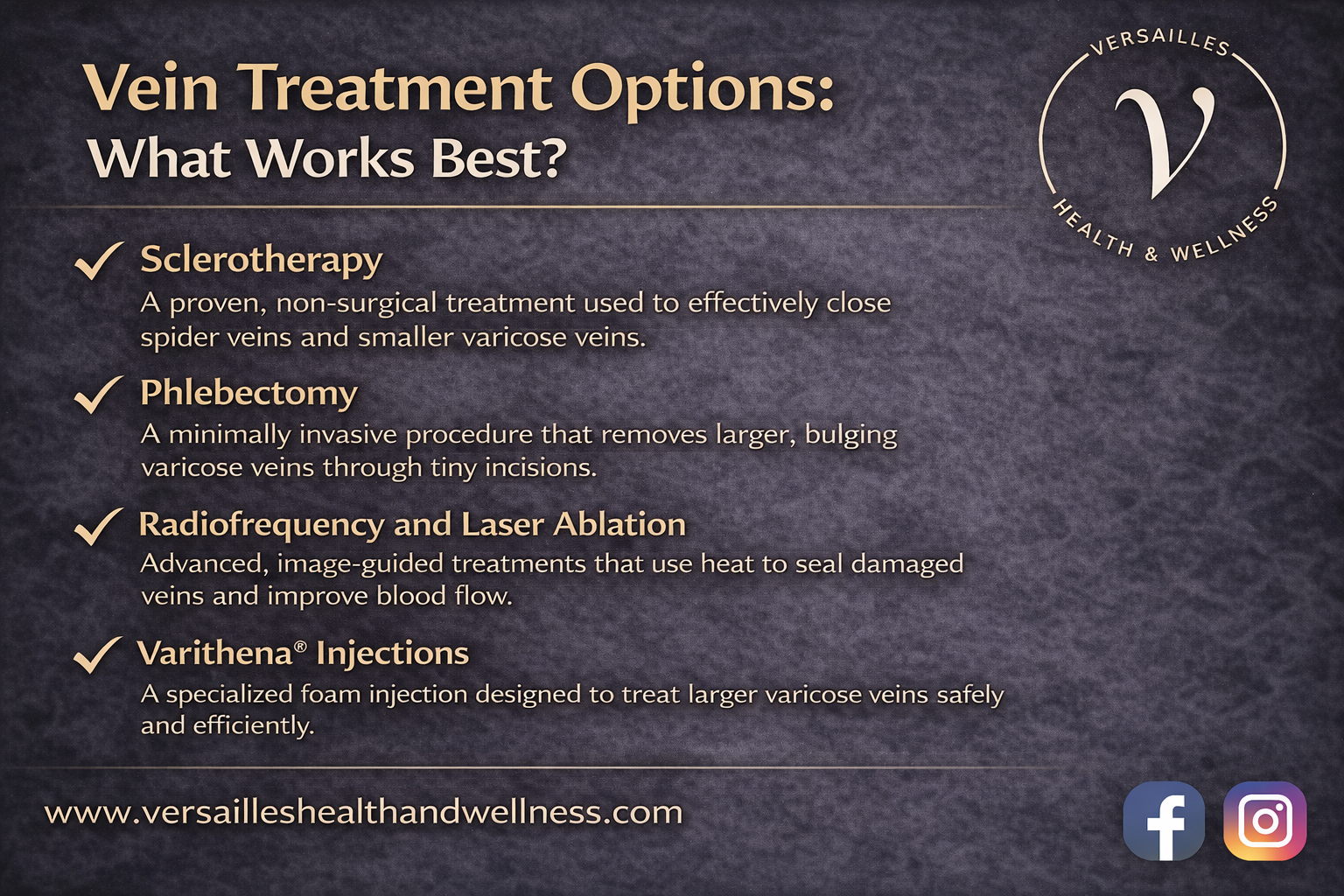 Vein Treatment Options:
What Works Best?

VERSAILLES
V
HEALTH & WELLNESS

✓ Sclerotherapy
A proven, non-surgical treatment used to effectively close spider veins and smaller varicose veins.

✓ Phlebectomy
A minimally invasive procedure that removes larger, bulging varicose veins through tiny incisions.

✓ Radiofrequency and Laser Ablation
Advanced, image-guided treatments that use heat to seal damaged veins and improve blood flow.

✓ Varithena® Injections
A specialized foam injection designed to treat larger varicose veins safely and efficiently.

www.versailleshealthandwellness.com